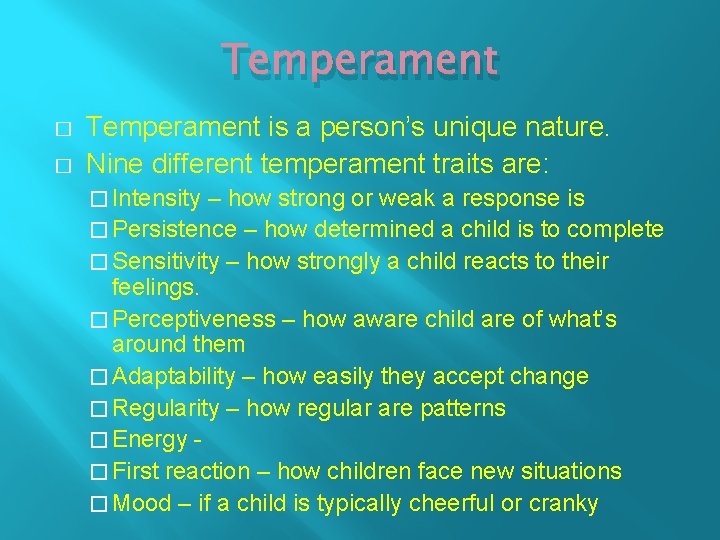 Temperament

□ Temperament is a person's unique nature.
□ Nine different temperament traits are:
□ Intensity – how strong or weak a response is
□ Persistence – how determined a child is to complete
□ Sensitivity – how strongly a child reacts to their feelings.
□ Perceptiveness – how aware child are of what's around them
□ Adaptability – how easily they accept change
□ Regularity – how regular are patterns
□ Energy -
□ First reaction – how children face new situations
□ Mood – if a child is typically cheerful or cranky